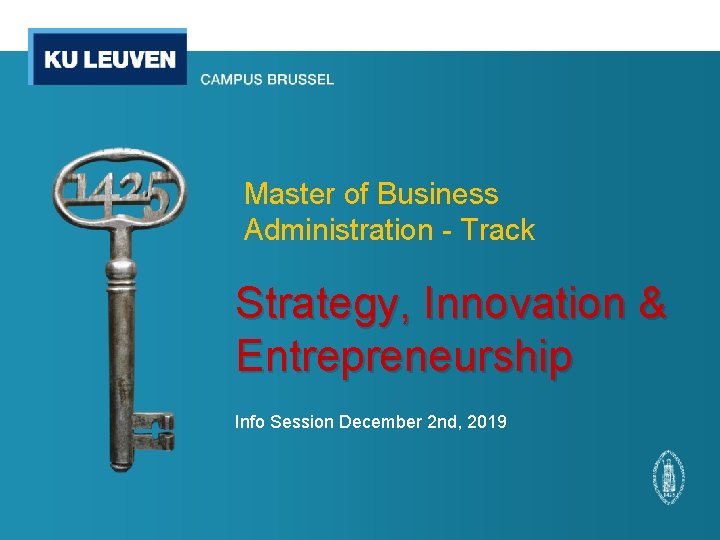 KU LEUVEN

CAMPUS BRUSSEL

1425

Master of Business Administration - Track

Strategy, Innovation & Entrepreneurship

Info Session December 2nd, 2019